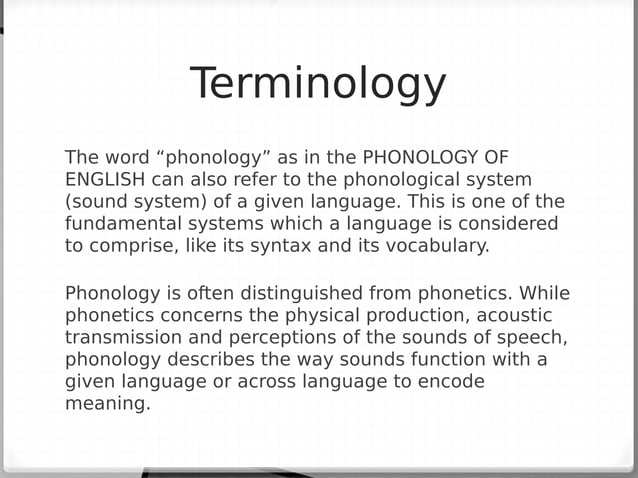 Terminology

The word “phonology” as in the PHONOLOGY OF ENGLISH can also refer to the phonological system (sound system) of a given language. This is one of the fundamental systems which a language is considered to comprise, like its syntax and its vocabulary.

Phonology is often distinguished from phonetics. While phonetics concerns the physical production, acoustic transmission and perceptions of the sounds of speech, phonology describes the way sounds function with a given language or across language to encode meaning.